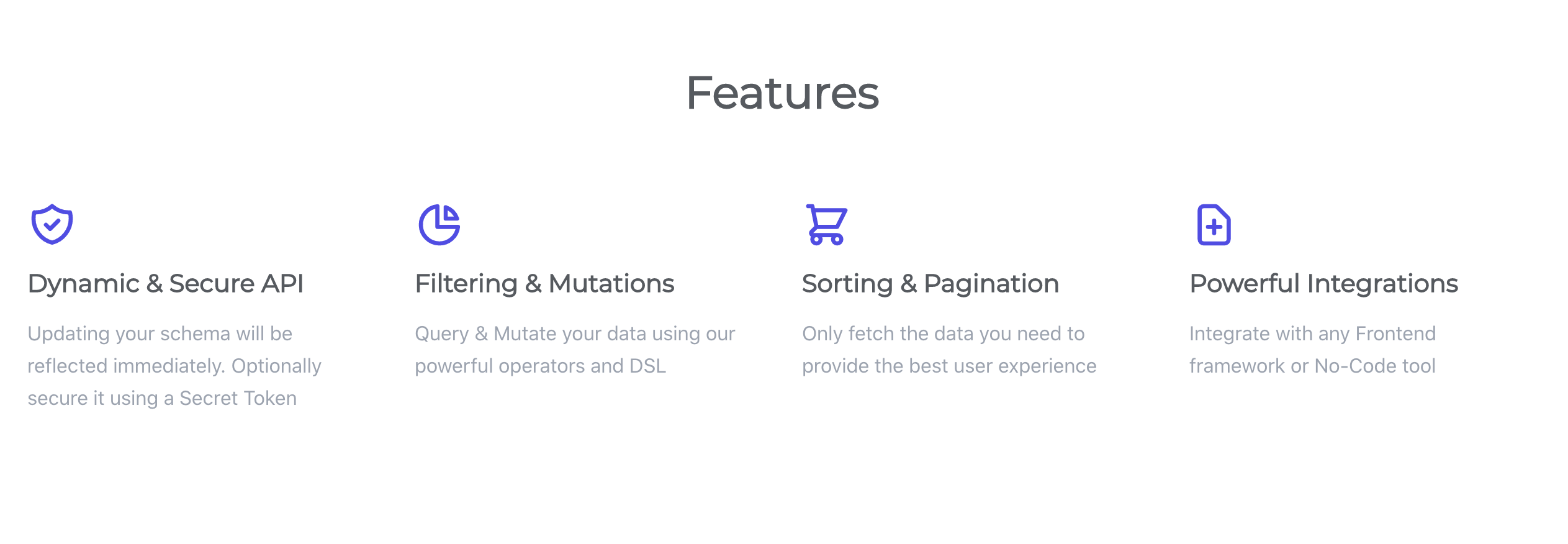 Features

Dynamic & Secure API

Updating your schema will be reflected immediately. Optionally secure it using a Secret Token

Filtering & Mutations

Query & Mutate your data using our powerful operators and DSL

Sorting & Pagination

Only fetch the data you need to provide the best user experience

Powerful Integrations

Integrate with any Frontend framework or No-Code tool